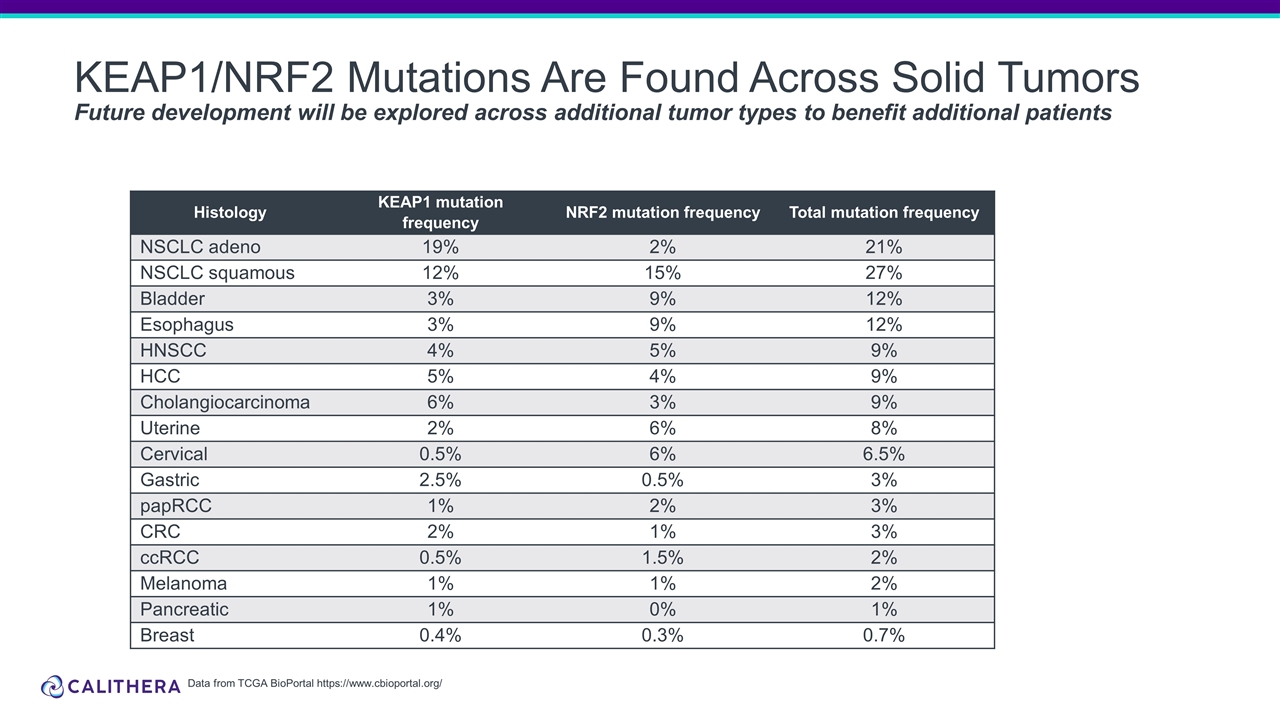 KEAP1/NRF2 Mutations Are Found Across Solid Tumors
Future development will be explored across additional tumor types to benefit additional patients

| Histology | KEAP1 mutation frequency | NRF2 mutation frequency | Total mutation frequency |
|---|---|---|---|
| NSCLC adeno | 19% | 2% | 21% |
| NSCLC squamous | 12% | 15% | 27% |
| Bladder | 3% | 9% | 12% |
| Esophagus | 3% | 9% | 12% |
| HNSCC | 4% | 5% | 9% |
| HCC | 5% | 4% | 9% |
| Cholangiocarcinoma | 6% | 3% | 9% |
| Uterine | 2% | 6% | 8% |
| Cervical | 0.5% | 6% | 6.5% |
| Gastric | 2.5% | 0.5% | 3% |
| papRCC | 1% | 2% | 3% |
| CRC | 2% | 1% | 3% |
| ccRCC | 0.5% | 1.5% | 2% |
| Melanoma | 1% | 1% | 2% |
| Pancreatic | 1% | 0% | 1% |
| Breast | 0.4% | 0.3% | 0.7% |

CALITHERA
Data from TCGA BioPortal https://www.cbioportal.org/